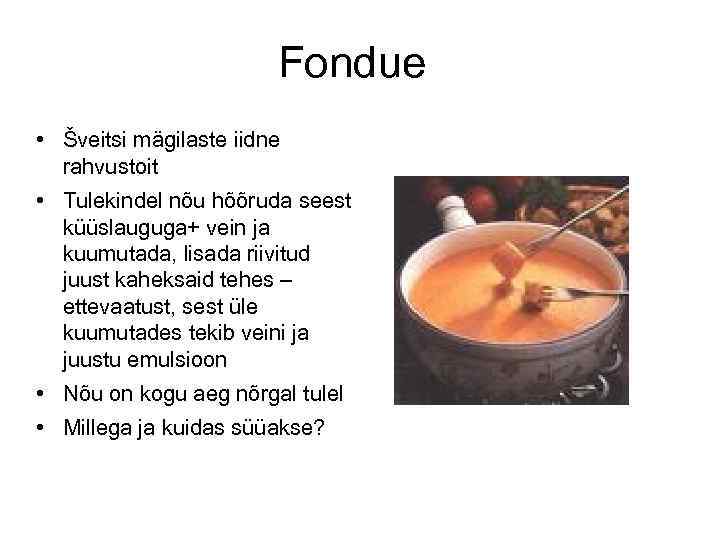 Fondue

• Šveitsi mägilaste iidne rahvustoit
• Tulekindel nõu hõõruda seest küüslauguga+ vein ja kuumutada, lisada riivitud juust kaheksaid tehes – ettevaatust, sest üle kuumutades tekib veini ja juustu emulsioon
• Nõu on kogu aeg nõrgal tulel
• Millega ja kuidas süüakse?